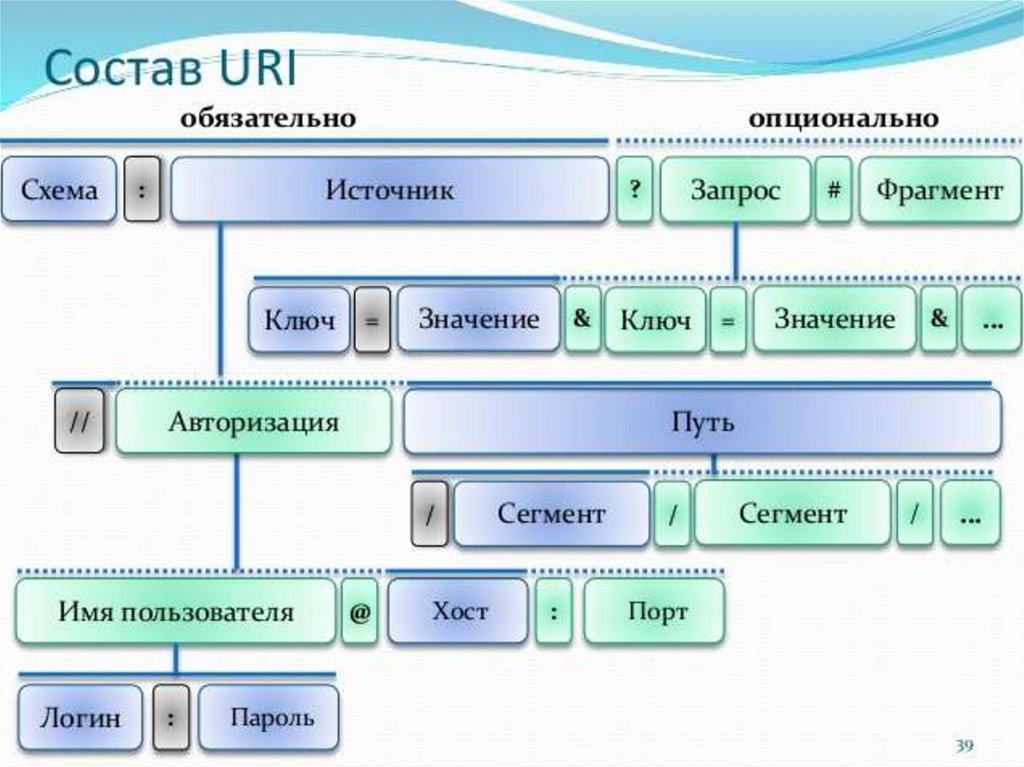 Состав URI

обязательно

опционально

Схема : Источник ? Запрос # Фрагмент

Ключ = Значение & Ключ = Значение & ...

// Авторизация Путь

/ Сегмент / Сегмент / ...

Имя пользователя @ Хост : Порт

Логин : Пароль

39